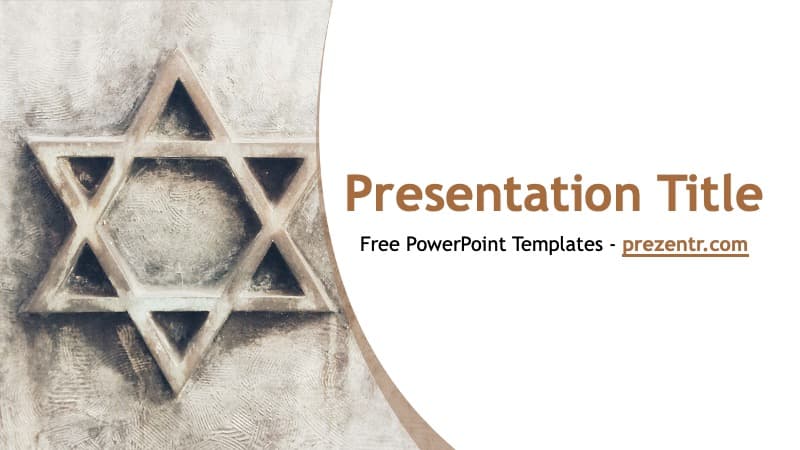 Presentation Title

Free PowerPoint Templates - prezentr.com